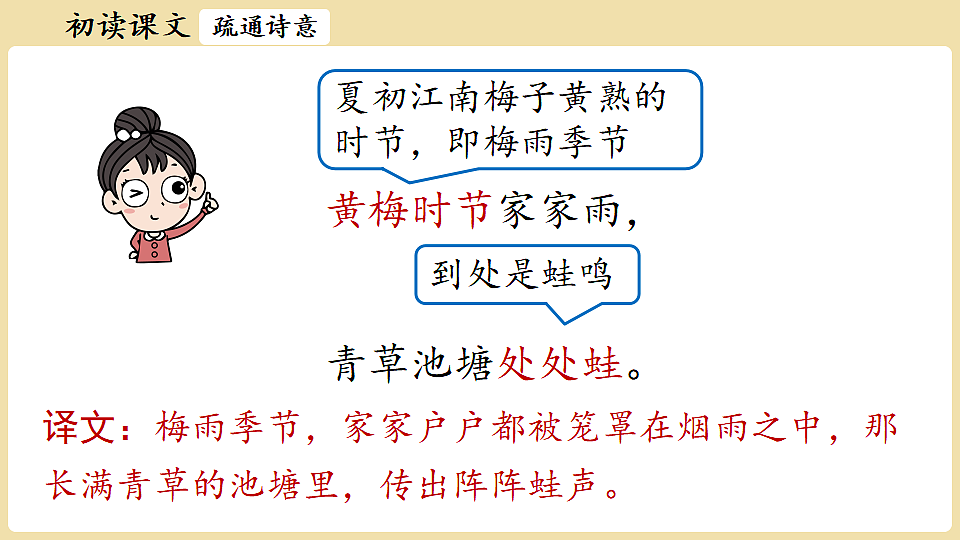 初读课文 疏通诗意

夏初江南梅子黄熟的时节，即梅雨季节

黄梅时节家家雨，

到处是蛙鸣

青草池塘处处蛙。

译文：梅雨季节，家家户户都被笼罩在烟雨之中，那长满青草的池塘里，传出阵阵蛙声。